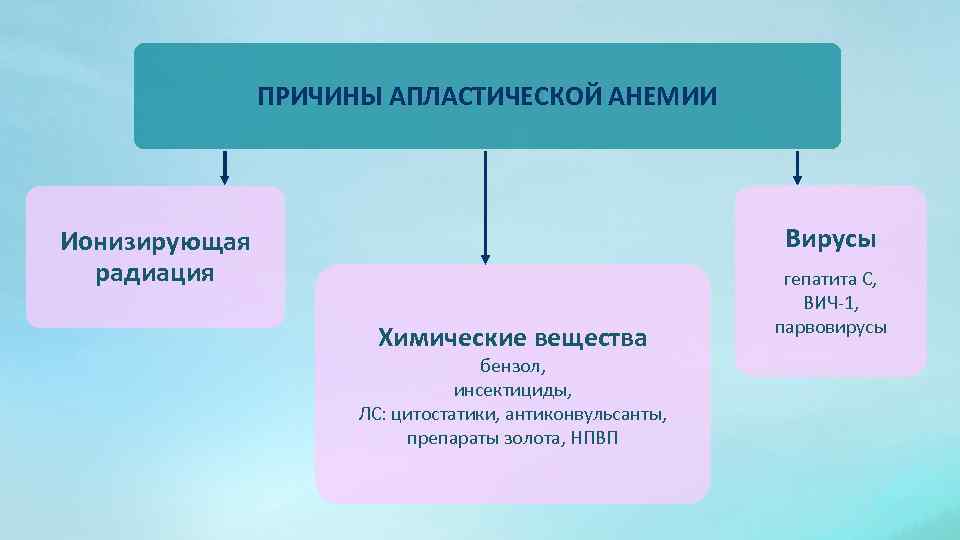 ПРИЧИНЫ АПЛАСТИЧЕСКОЙ АНЕМИИ

Ионизирующая радиация

Химические вещества

бензол,
инсектициды,
ЛС: цитостатики, антиконвульсанты,
препараты золота, НПВП

Вирусы

гепатита С,
ВИЧ-1,
парвовирусы